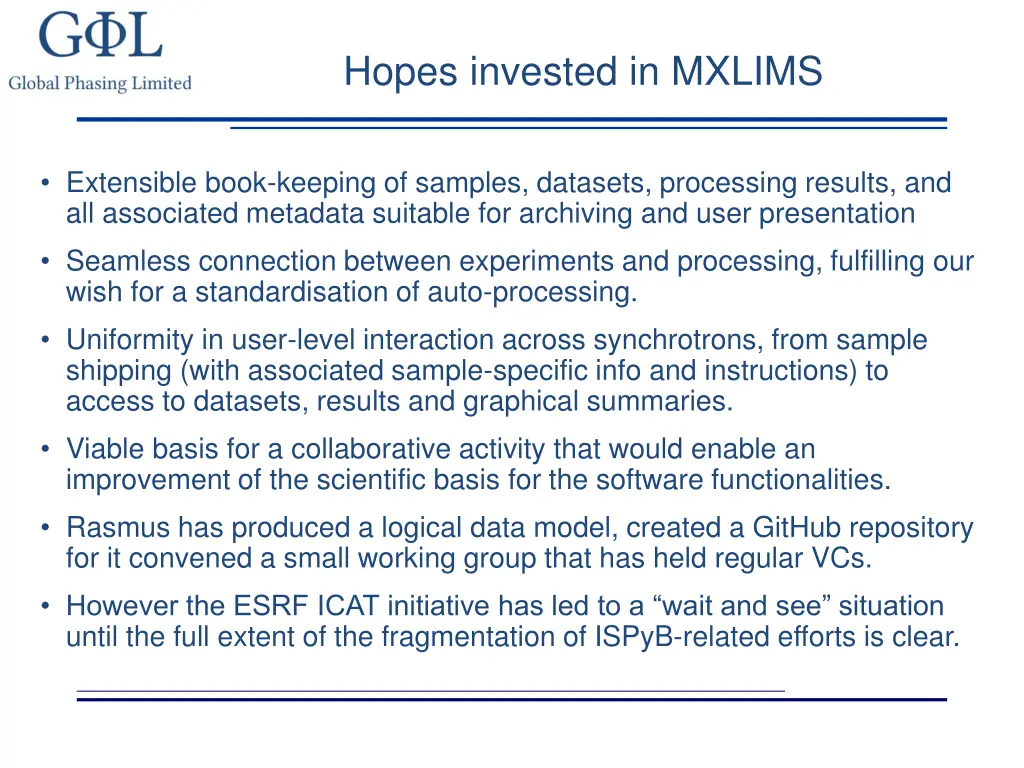 GΦL
Global Phasing Limited

Hopes invested in MXLIMS

• Extensible book-keeping of samples, datasets, processing results, and all associated metadata suitable for archiving and user presentation
• Seamless connection between experiments and processing, fulfilling our wish for a standardisation of auto-processing.
• Uniformity in user-level interaction across synchrotrons, from sample shipping (with associated sample-specific info and instructions) to access to datasets, results and graphical summaries.
• Viable basis for a collaborative activity that would enable an improvement of the scientific basis for the software functionalities.
• Rasmus has produced a logical data model, created a GitHub repository for it convened a small working group that has held regular VCs.
• However the ESRF ICAT initiative has led to a “wait and see” situation until the full extent of the fragmentation of ISPyB-related efforts is clear.